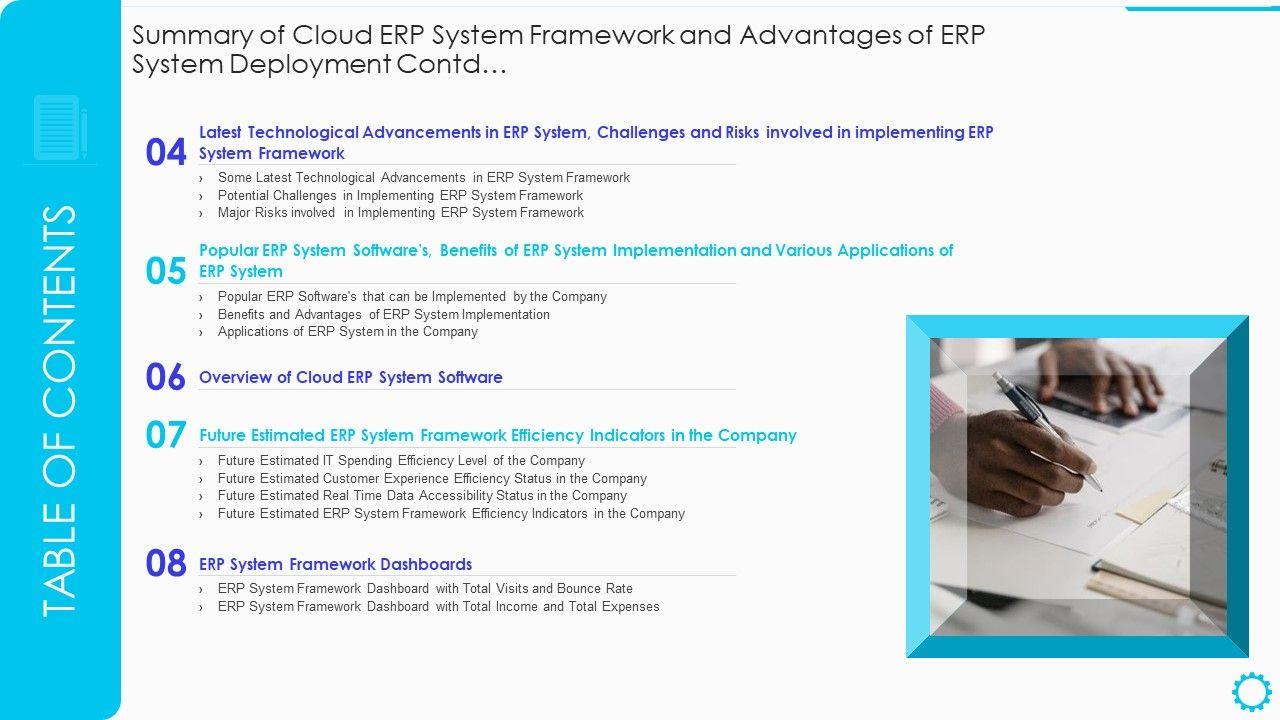 TABLE OF CONTENTS

Summary of Cloud ERP System Framework and Advantages of ERP System Deployment Contd…

04 Latest Technological Advancements in ERP System, Challenges and Risks involved in implementing ERP System Framework
› Some Latest Technological Advancements in ERP System Framework
› Potential Challenges in Implementing ERP System Framework
› Major Risks involved in Implementing ERP System Framework

05 Popular ERP System Software's, Benefits of ERP System Implementation and Various Applications of ERP System
› Popular ERP Software's that can be Implemented by the Company
› Benefits and Advantages of ERP System Implementation
› Applications of ERP System in the Company

06 Overview of Cloud ERP System Software

07 Future Estimated ERP System Framework Efficiency Indicators in the Company
› Future Estimated IT Spending Efficiency Level of the Company
› Future Estimated Customer Experience Efficiency Status in the Company
› Future Estimated Real Time Data Accessibility Status in the Company
› Future Estimated ERP System Framework Efficiency Indicators in the Company

08 ERP System Framework Dashboards
› ERP System Framework Dashboard with Total Visits and Bounce Rate
› ERP System Framework Dashboard with Total Income and Total Expenses